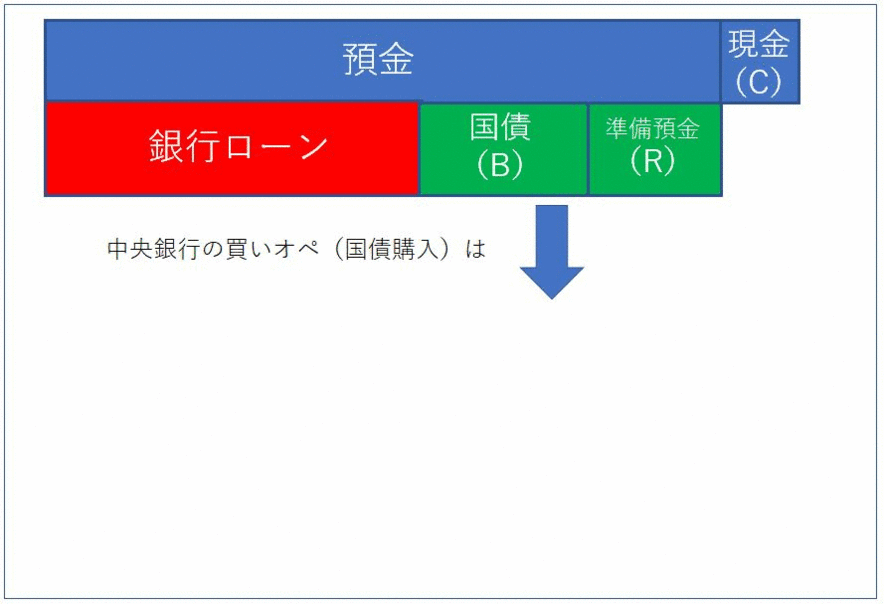 預金

現金
(C)

銀行ローン

国債
(B)

準備預金
(R)

中央銀行の買いオペ（国債購入）は